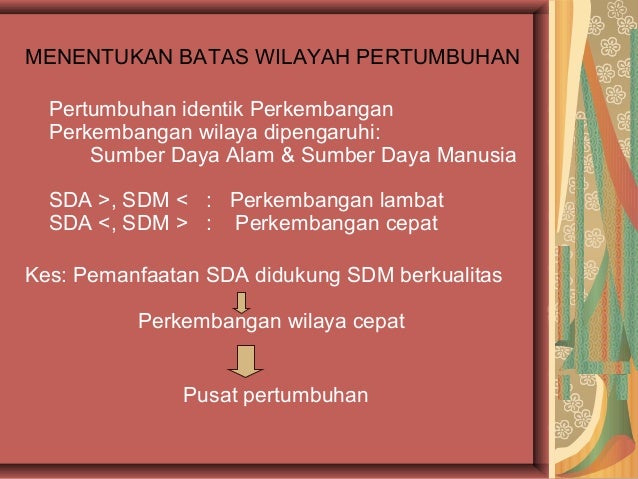 MENENTUKAN BATAS WILAYAH PERTUMBUHAN

Pertumbuhan identik Perkembangan
Perkembangan wilaya dipengaruhi:
Sumber Daya Alam & Sumber Daya Manusia

SDA >, SDM < : Perkembangan lambat
SDA <, SDM > : Perkembangan cepat

Kes: Pemanfaatan SDA didukung SDM berkualitas

Perkembangan wilaya cepat

Pusat pertumbuhan